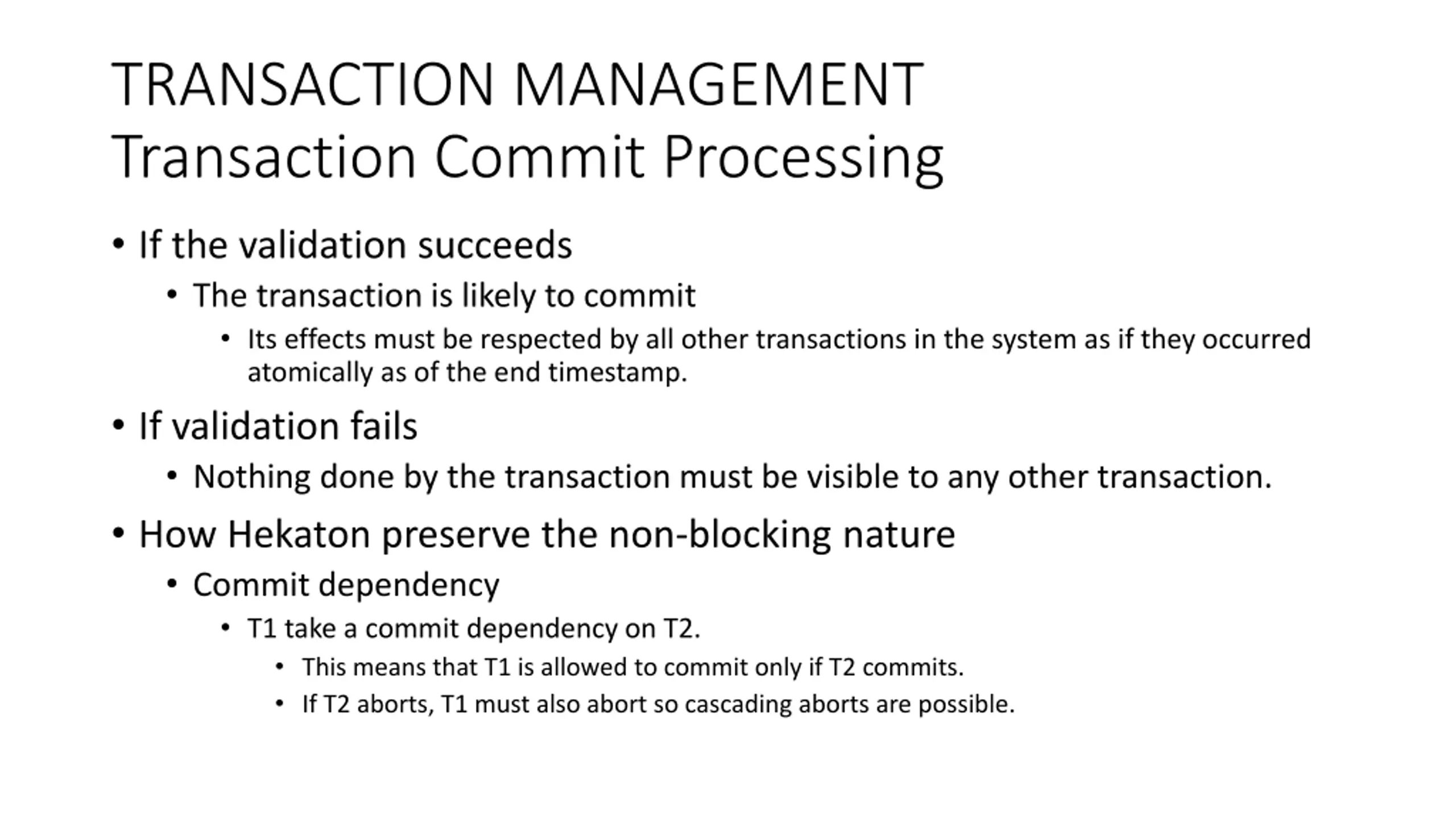 TRANSACTION MANAGEMENT
Transaction Commit Processing

• If the validation succeeds
  • The transaction is likely to commit
    • Its effects must be respected by all other transactions in the system as if they occurred atomically as of the end timestamp.
• If validation fails
  • Nothing done by the transaction must be visible to any other transaction.
• How Hekaton preserve the non-blocking nature
  • Commit dependency
    • T1 take a commit dependency on T2.
      • This means that T1 is allowed to commit only if T2 commits.
      • If T2 aborts, T1 must also abort so cascading aborts are possible.